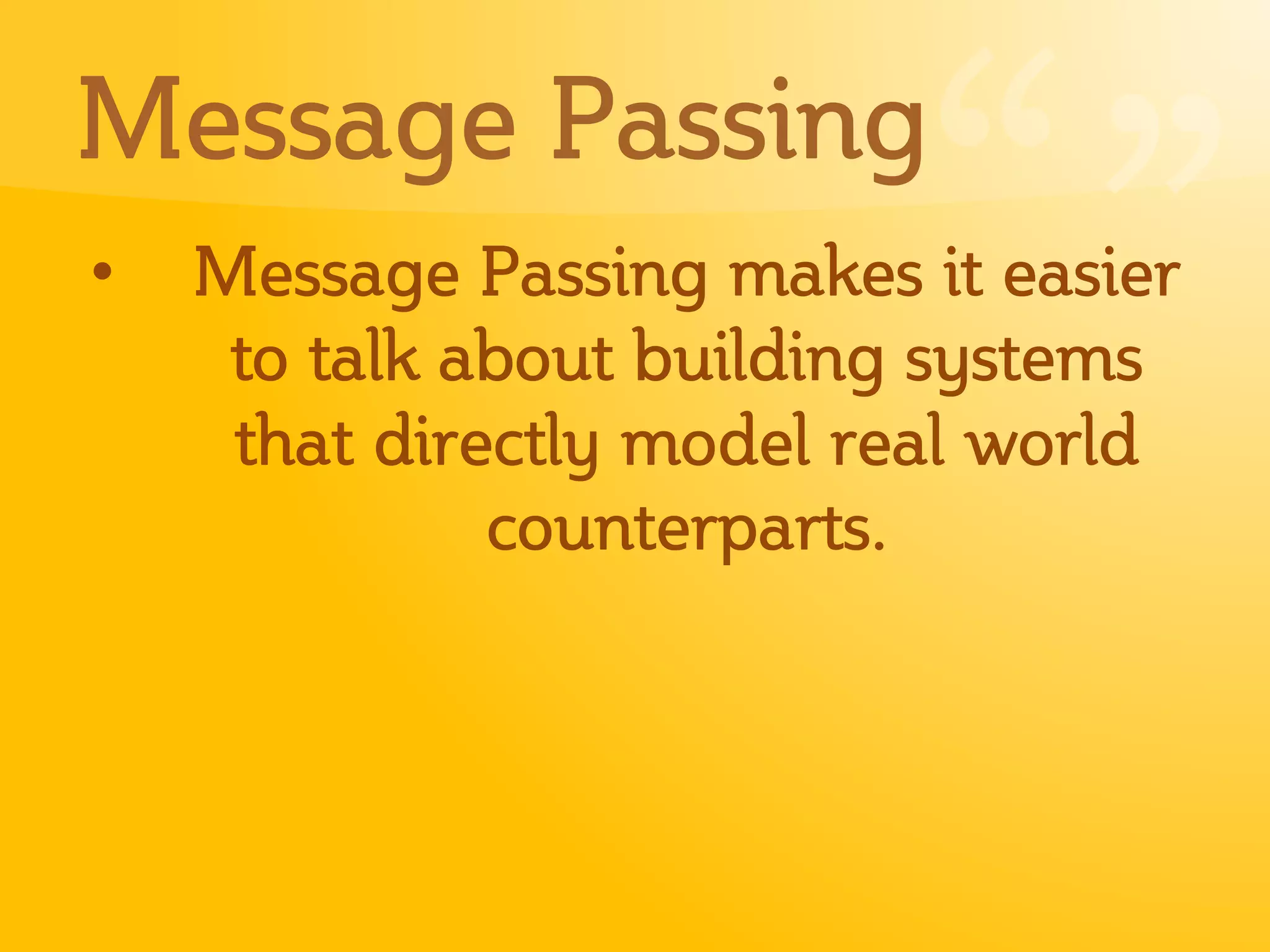 Message Passing

• Message Passing makes it easier to talk about building systems that directly model real world counterparts.